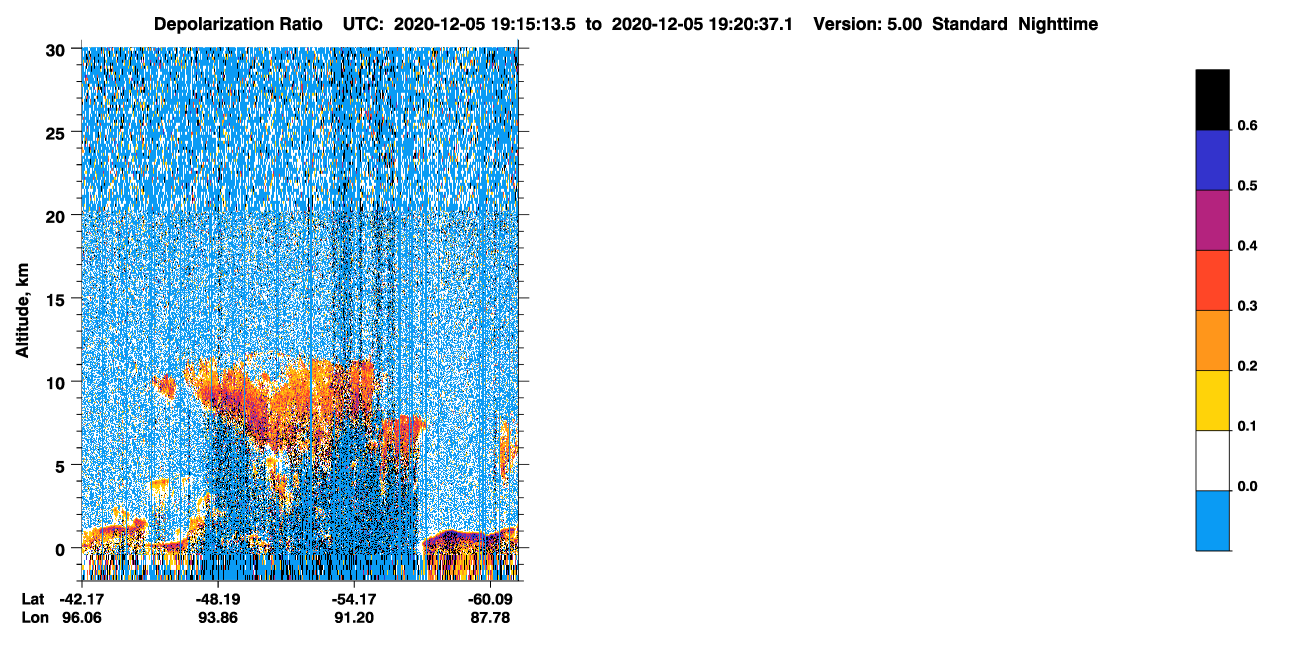 Depolarization Ratio UTC: 2020-12-05 19:15:13.5 to 2020-12-05 19:20:37.1 Version: 5.00 Standard Nighttime

Altitude, km

30
25
20
15
10
5
0

Lat -42.17 -48.19 -54.17 -60.09
Lon 96.06 93.86 91.20 87.78

0.6
0.5
0.4
0.3
0.2
0.1
0.0